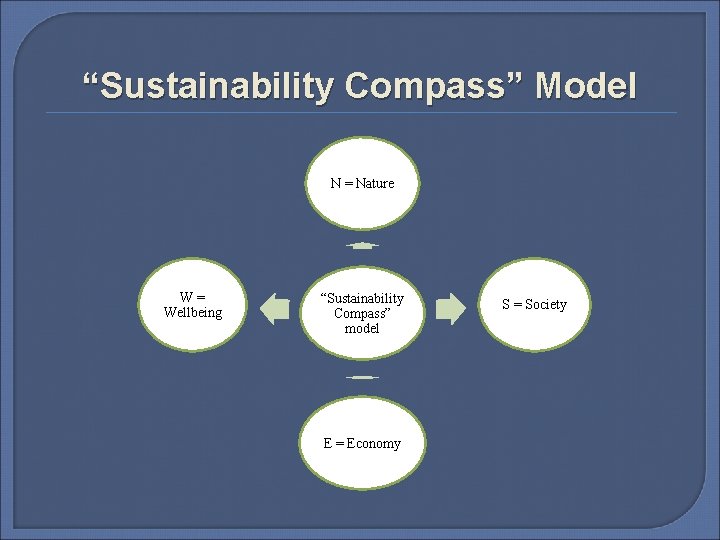 “Sustainability Compass” Model

N = Nature

W = Wellbeing

“Sustainability Compass” model

S = Society

E = Economy